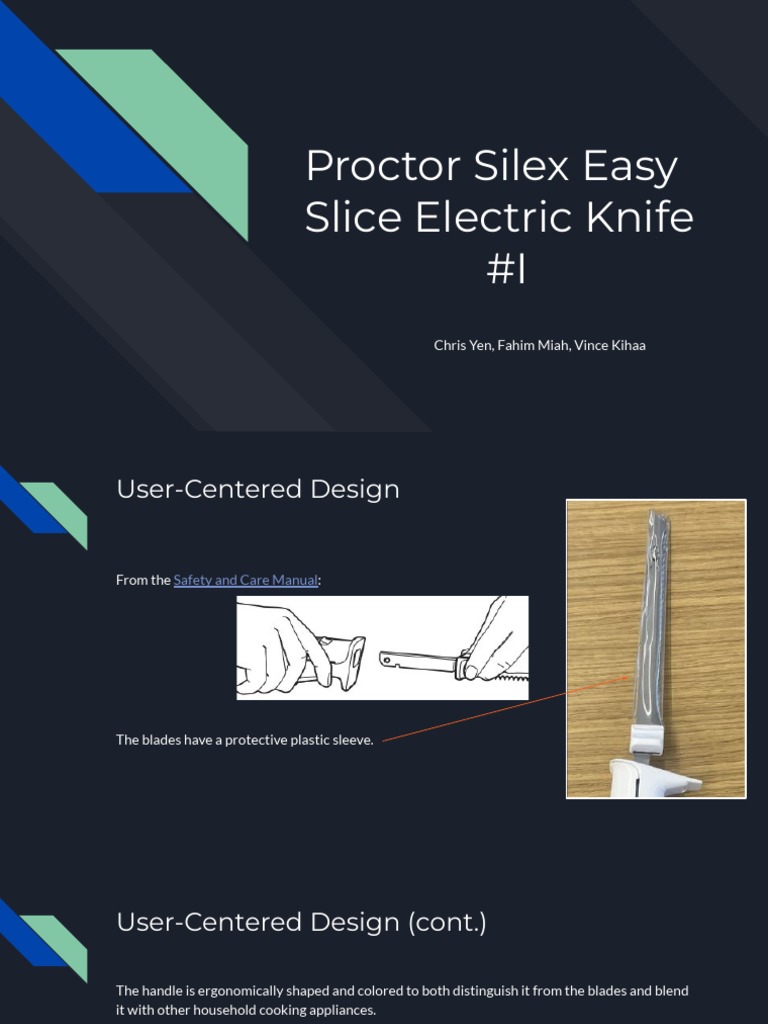 Proctor Silex Easy Slice Electric Knife #I

Chris Yen, Fahim Miah, Vince Kihaa

User-Centered Design

From the Safety and Care Manual:

The blades have a protective plastic sleeve.

User-Centered Design (cont.)

The handle is ergonomically shaped and colored to both distinguish it from the blades and blend it with other household cooking appliances.